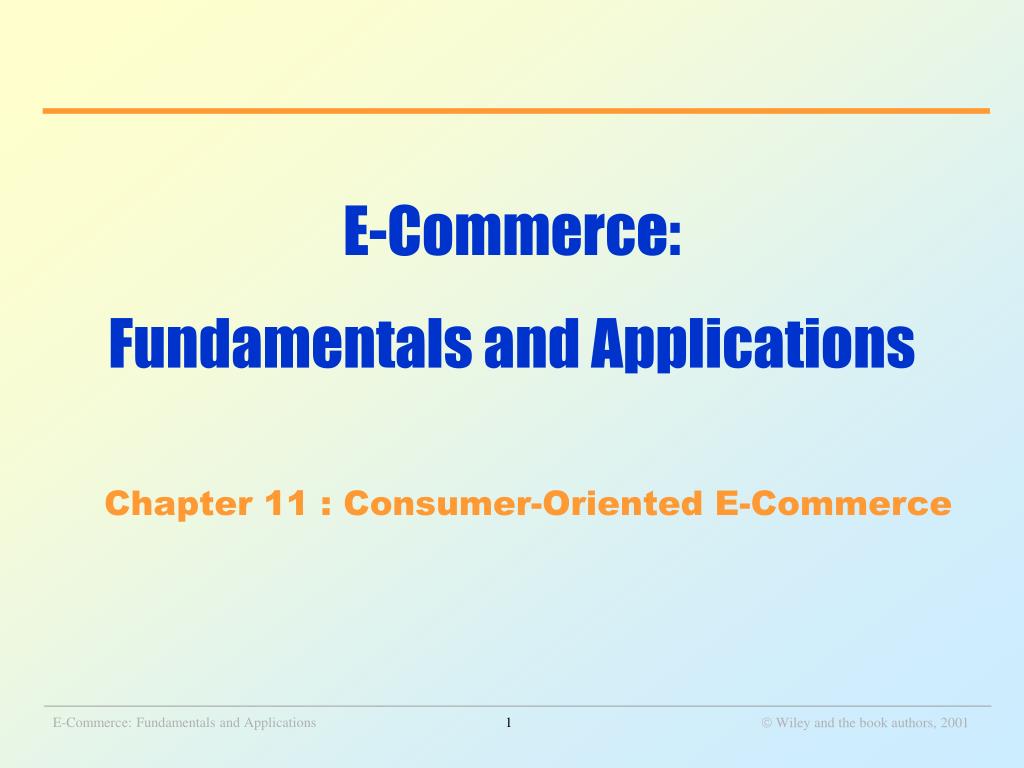 E-Commerce:
Fundamentals and Applications

Chapter 11 : Consumer-Oriented E-Commerce

E-Commerce: Fundamentals and Applications

1

© Wiley and the book authors, 2001